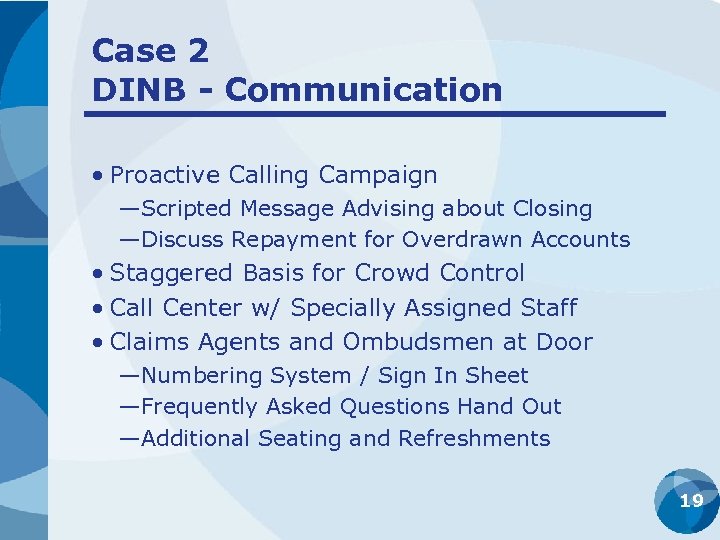 Case 2
DINB - Communication

• Proactive Calling Campaign
—Scripted Message Advising about Closing
—Discuss Repayment for Overdrawn Accounts
• Staggered Basis for Crowd Control
• Call Center w/ Specially Assigned Staff
• Claims Agents and Ombudsmen at Door
—Numbering System / Sign In Sheet
—Frequently Asked Questions Hand Out
—Additional Seating and Refreshments

19